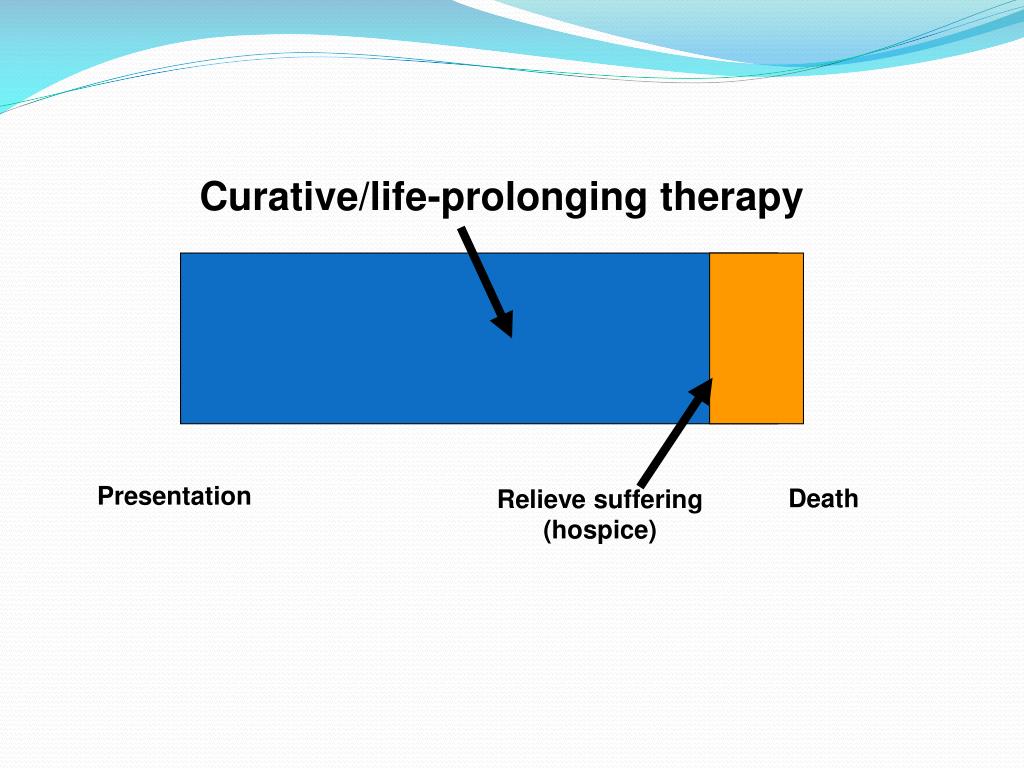 Curative/life-prolonging therapy

Presentation

Relieve suffering
(hospice)

Death